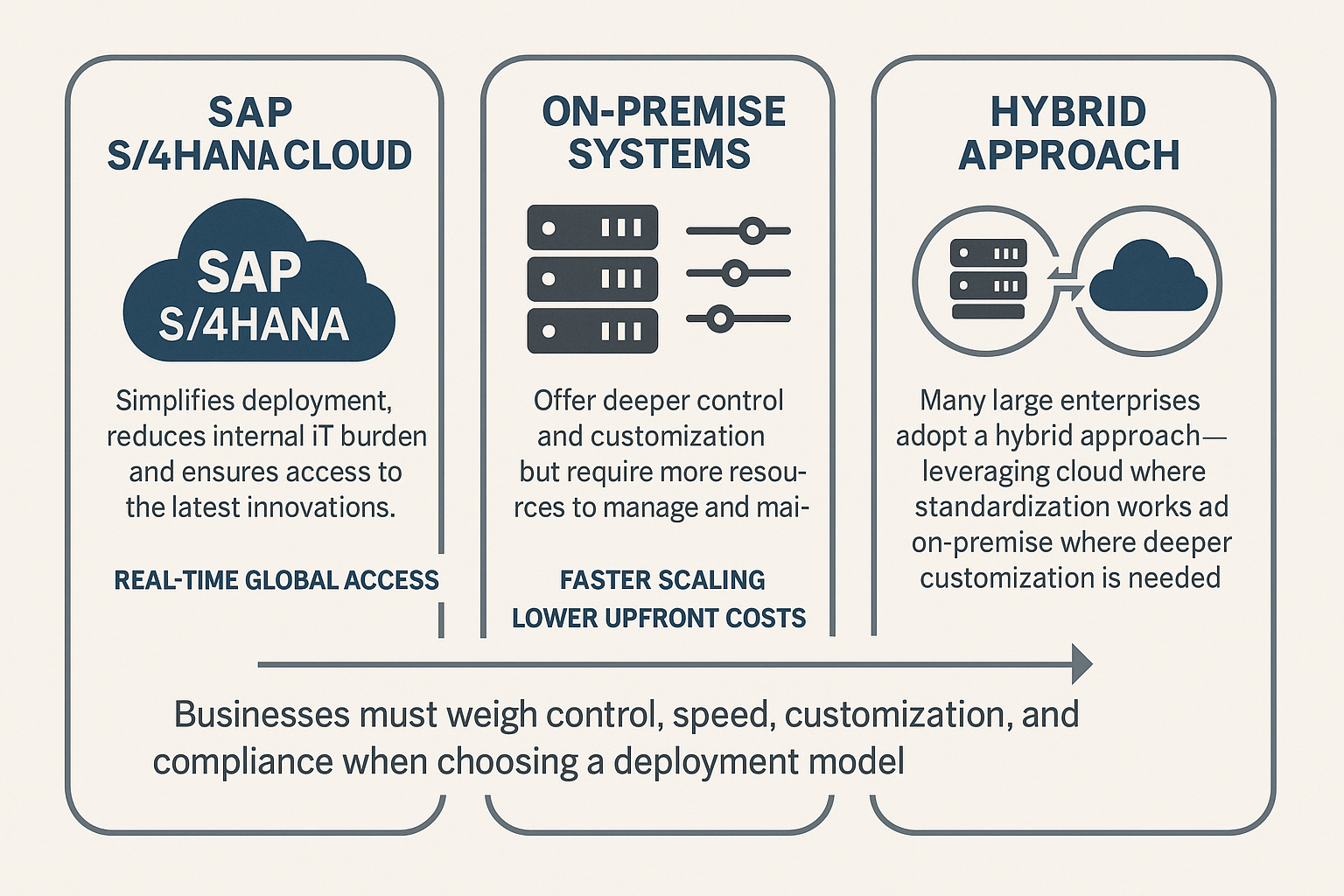 SAP S/4HANA CLOUD

SAP S/4HANA

Simplifies deployment, reduces internal iT burden and ensures access to the latest innovations.

REAL-TIME GLOBAL ACCESS

ON-PREMISE SYSTEMS

Offer deeper control and customization but require more resources to manage and mai-

FASTER SCALING
LOWER UPFRONT COSTS

HYBRID APPROACH

Many large enterprises adopt a hybrid approach— leveraging cloud where standardization works ad on-premise where deeper customization is needed

Businesses must weigh control, speed, customization, and compliance when choosing a deployment model